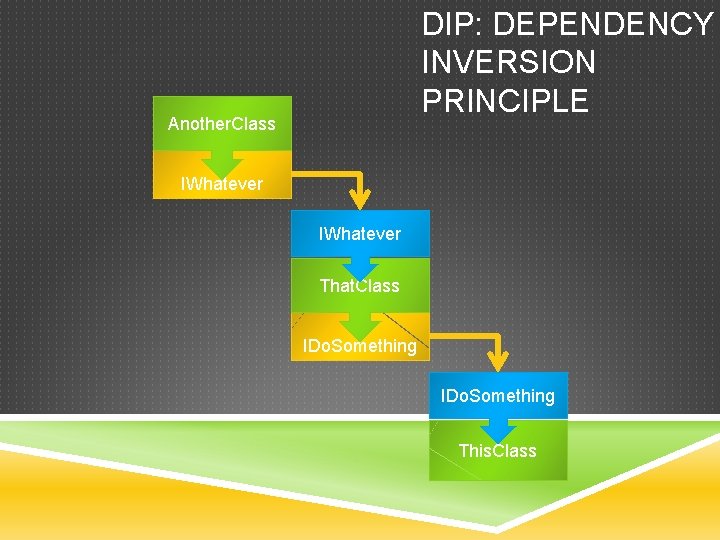 DIP: DEPENDENCY INVERSION PRINCIPLE

AnotherClass

IWhatever

IWhatever

ThatClass

IDoSomething

IDoSomething

ThisClass